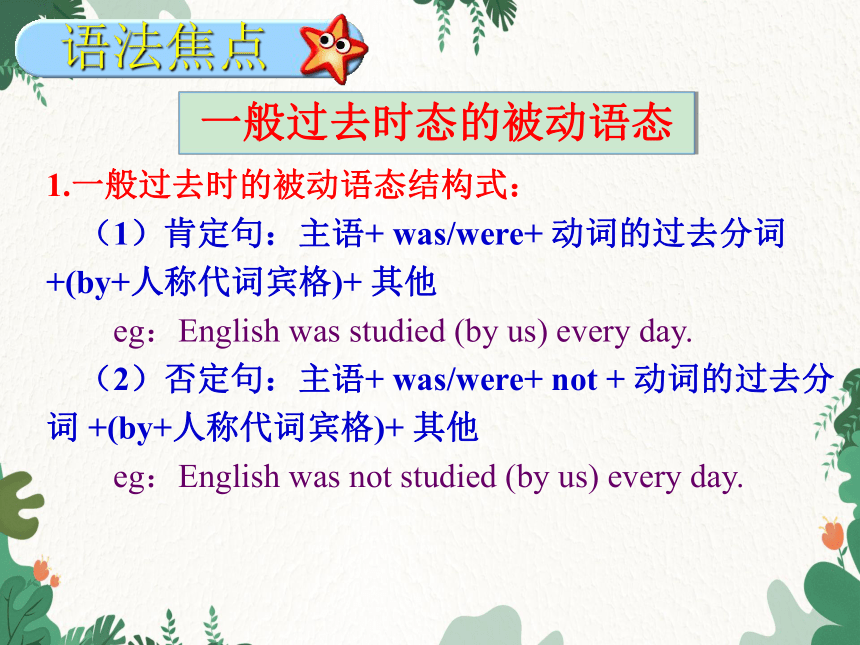 语法焦点

一般过去时态的被动语态

1.一般过去时的被动语态结构式：

（1）肯定句：主语+ was/were+ 动词的过去分词 +(by+人称代词宾格)+ 其他

eg：English was studied (by us) every day.

（2）否定句：主语+ was/were+ not + 动词的过去分词 +(by+人称代词宾格)+ 其他

eg：English was not studied (by us) every day.